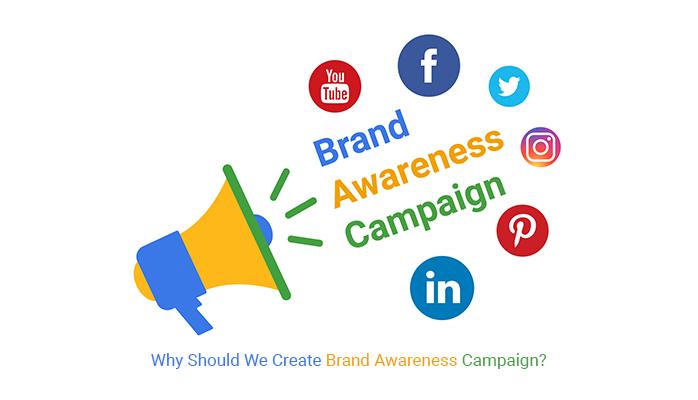 You Tube

f

Brand Awareness Campaign

in

Why Should We Create Brand Awareness Campaign?